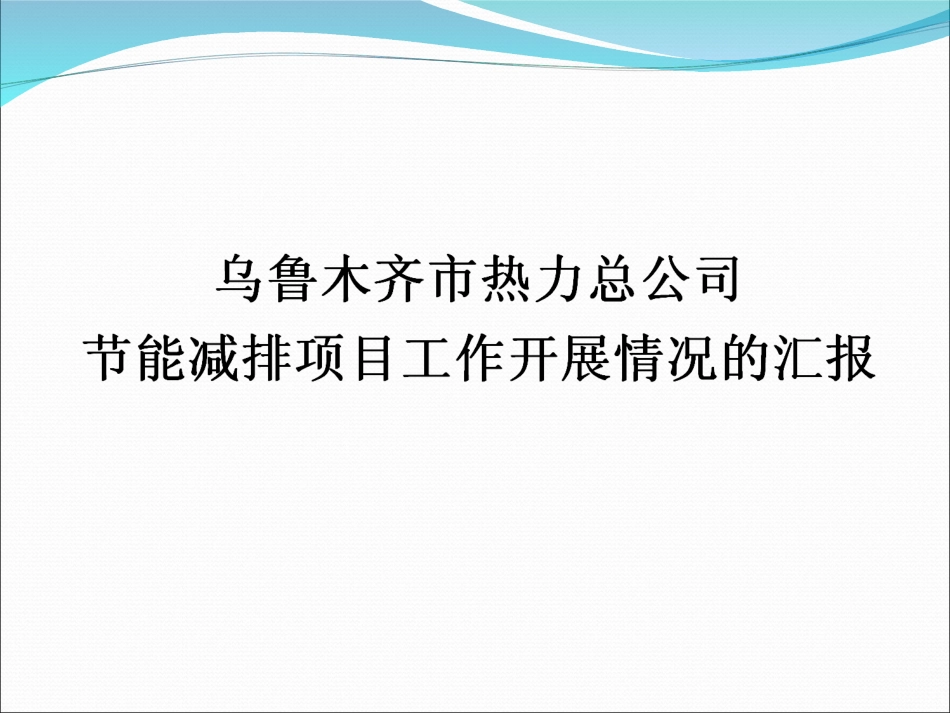 乌鲁木齐市热力总公司
节能减排项目工作开展情况的汇报